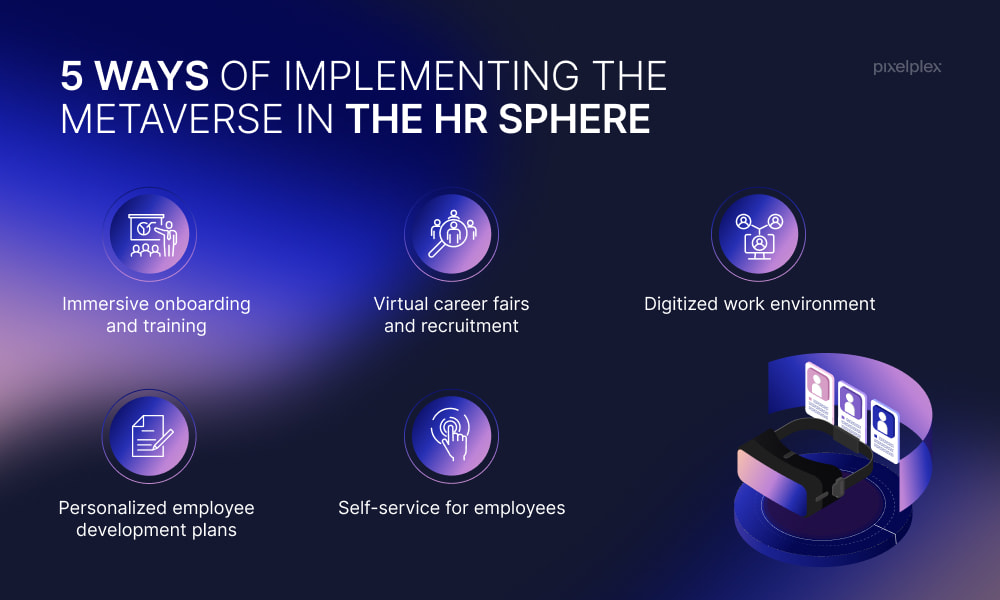 5 WAYS OF IMPLEMENTING THE METAVERSE IN THE HR SPHERE

pixelplex

Immersive onboarding and training

Virtual career fairs and recruitment

Digitized work environment

Personalized employee development plans

Self-service for employees